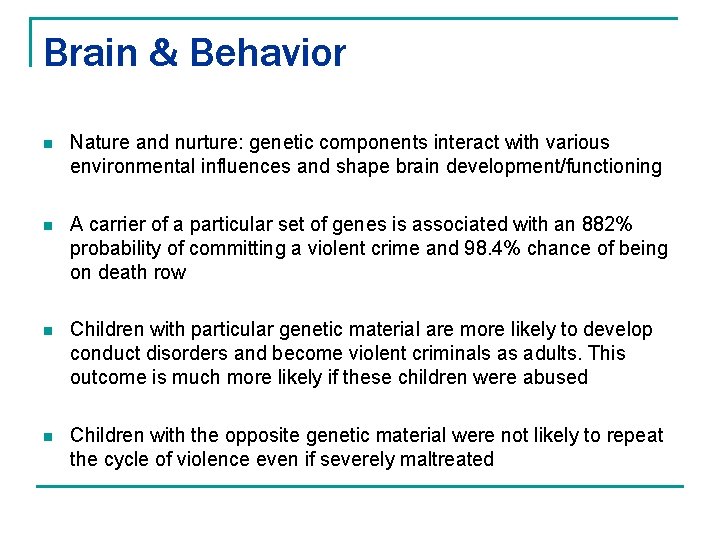 Brain & Behavior

Nature and nurture: genetic components interact with various environmental influences and shape brain development/functioning

A carrier of a particular set of genes is associated with an 882% probability of committing a violent crime and 98.4% chance of being on death row

Children with particular genetic material are more likely to develop conduct disorders and become violent criminals as adults. This outcome is much more likely if these children were abused

Children with the opposite genetic material were not likely to repeat the cycle of violence even if severely maltreated